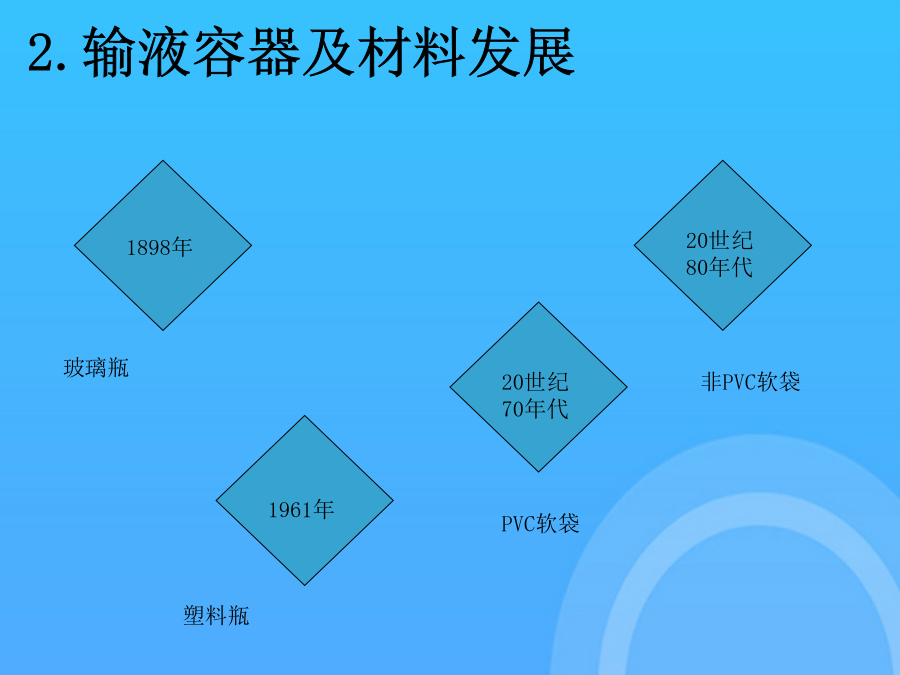 2. 输液容器及材料发展

1898年

玻璃瓶

1961年

塑料瓶

20世纪
70年代

PVC软袋

20世纪
80年代

非PVC软袋